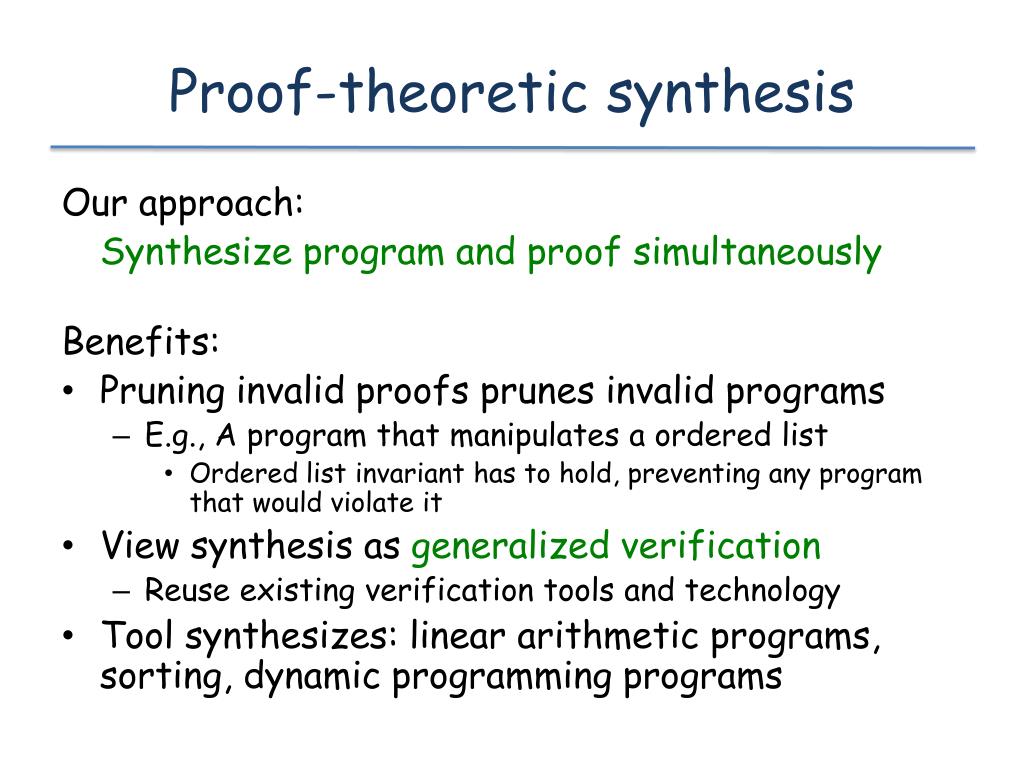 Proof-theoretic synthesis

Our approach:
Synthesize program and proof simultaneously

Benefits:
• Pruning invalid proofs prunes invalid programs
– E.g., A program that manipulates a ordered list
• Ordered list invariant has to hold, preventing any program that would violate it
• View synthesis as generalized verification
– Reuse existing verification tools and technology
• Tool synthesizes: linear arithmetic programs, sorting, dynamic programming programs